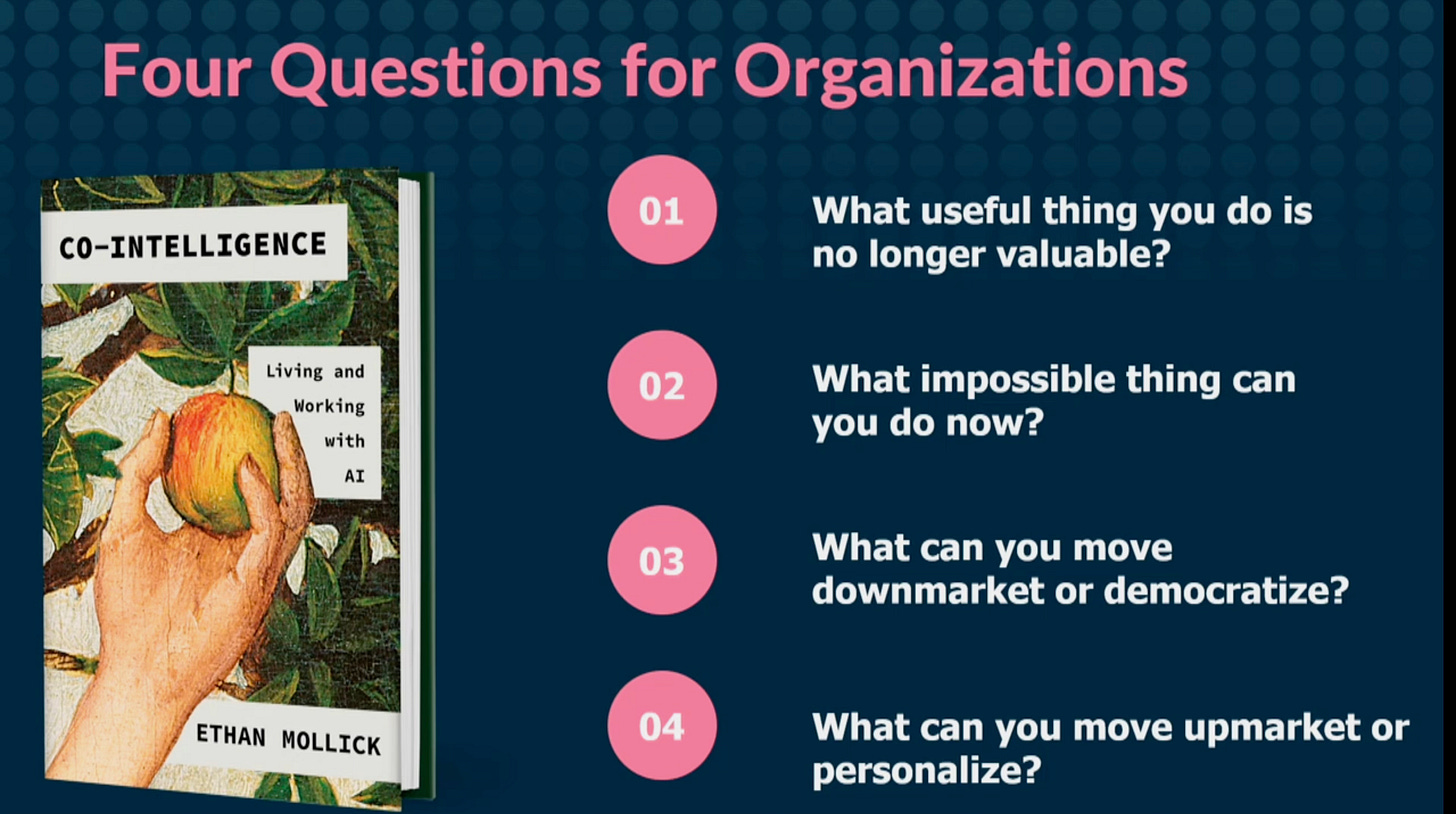 Four Questions for Organizations

CO-INTELLIGENCE

Living and Working with AI

ETHAN MOLLICK

01 What useful thing you do is no longer valuable?

02 What impossible thing can you do now?

03 What can you move downmarket or democratize?

04 What can you move upmarket or personalize?